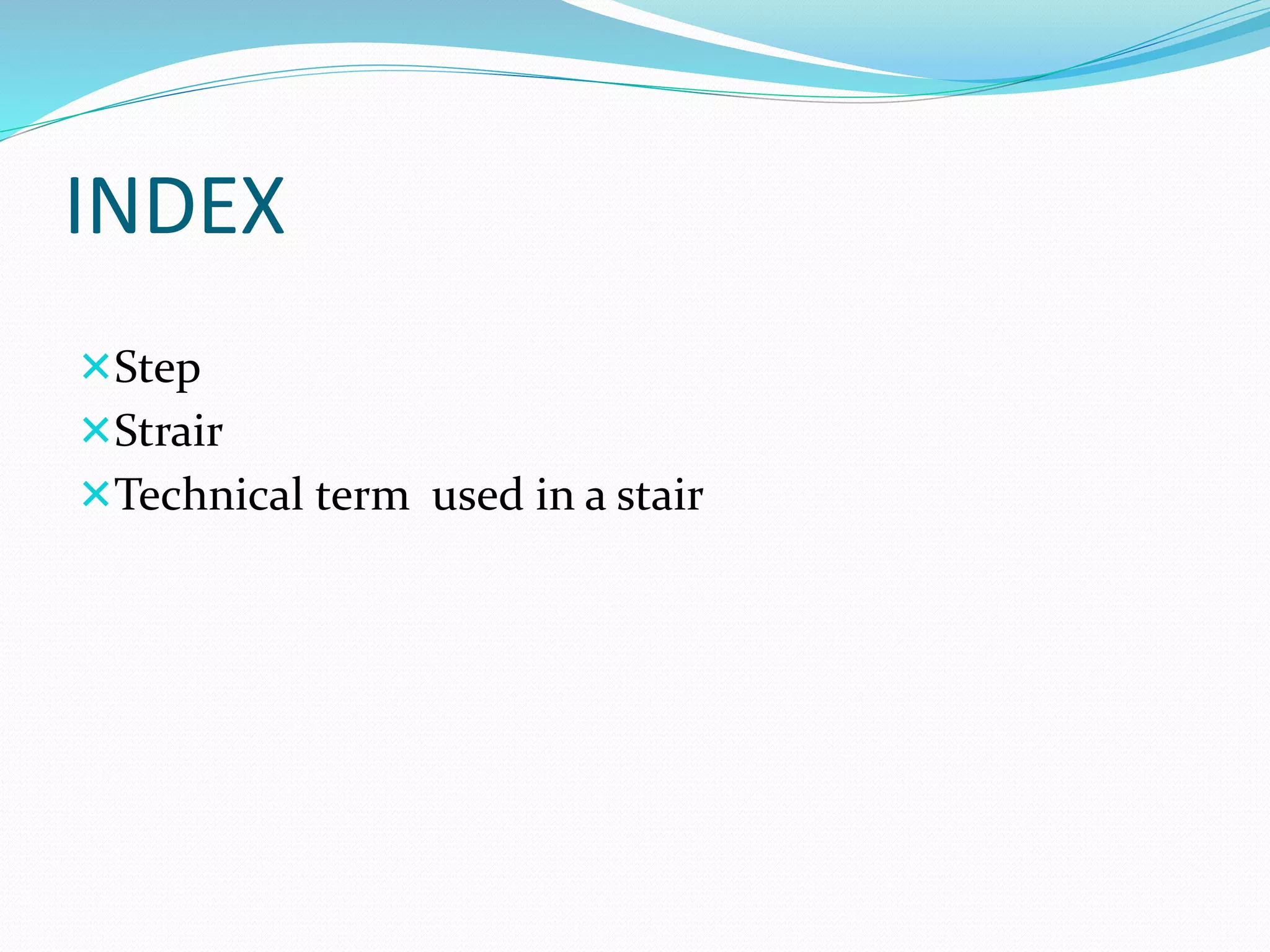 INDEX

Step
Strair
Technical term used in a stair